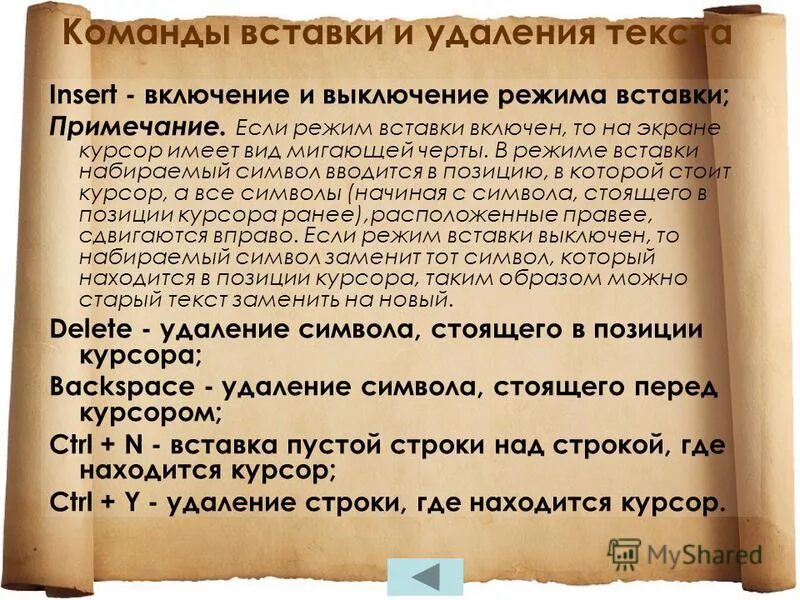 Команды вставки и удаления текста

Insert - включение и выключение режима вставки;

Примечание. Если режим вставки включен, то на экране курсор имеет вид мигающей черты. В режиме вставки набираемый символ вводится в позицию, в которой стоит курсор, а все символы (начиная с символа, стоящего в позиции курсора ранее),расположенные правее, сдвигаются вправо. Если режим вставки выключен, то набираемый символ заменит тот символ, который находится в позиции курсора, таким образом можно старый текст заменить на новый.

Delete - удаление символа, стоящего в позиции курсора;

Backspace - удаление символа, стоящего перед курсором;

Ctrl + N - вставка пустой строки над строкой, где находится курсор;

Ctrl + Y - удаление строки, где находится курсор.

MyShared